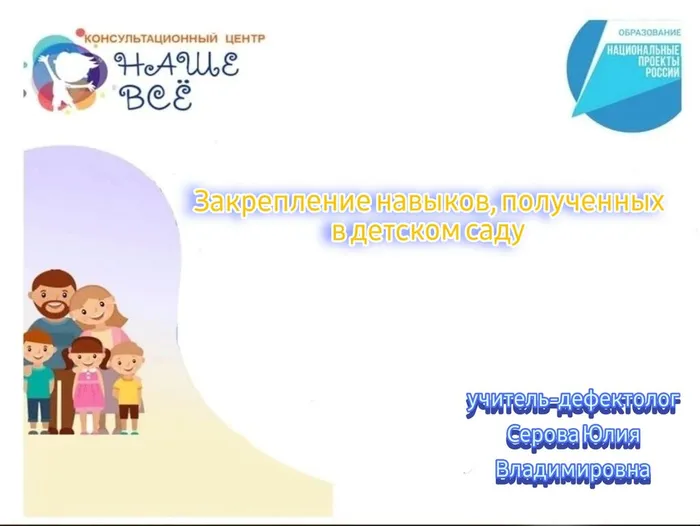 КОНСУЛЬТАЦИОННЫЙ ЦЕНТР
НАШЕ ВСЁ

ОБРАЗОВАНИЕ
НАЦИОНАЛЬНЫЕ ПРОЕКТЫ РОССИИ

Закрепление навыков, полученных в детском саду

учитель-дефектолог
Серова Юлия
Владимировна